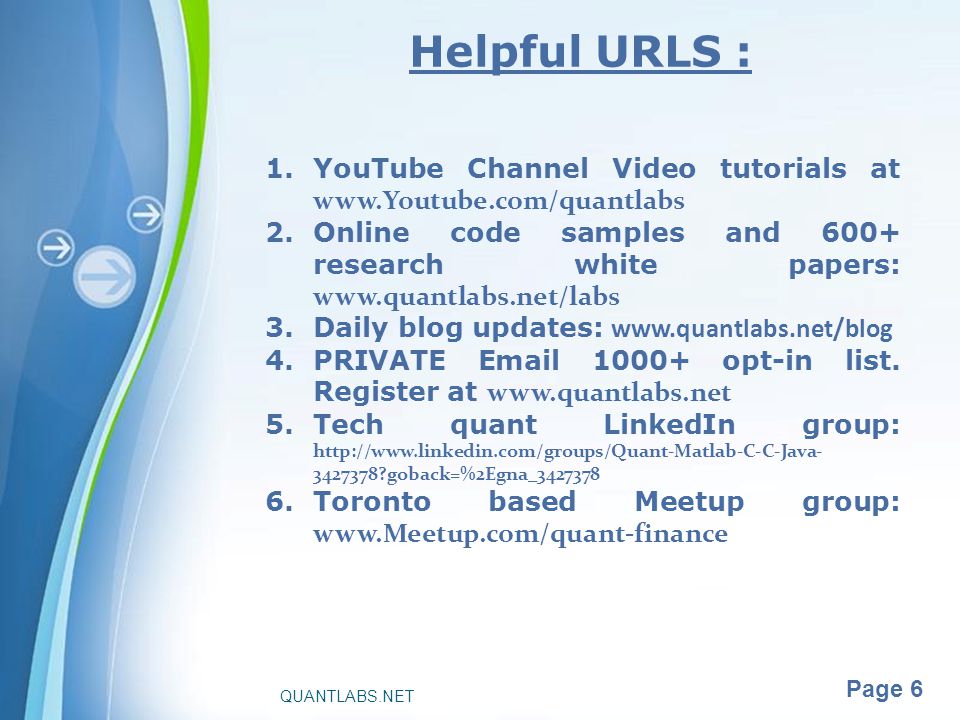 Helpful URLS :

1. YouTube Channel Video tutorials at www.Youtube.com/quantlabs
2. Online code samples and 600+ research white papers: www.quantlabs.net/labs
3. Daily blog updates: www.quantlabs.net/blog
4. PRIVATE Email 1000+ opt-in list. Register at www.quantlabs.net
5. Tech quant LinkedIn group: http://www.linkedin.com/groups/Quant-Matlab-C-C-Java-3427378?goback=%2Egna_3427378
6. Toronto based Meetup group: www.Meetup.com/quant-finance

QUANTLABS.NET

Page 6